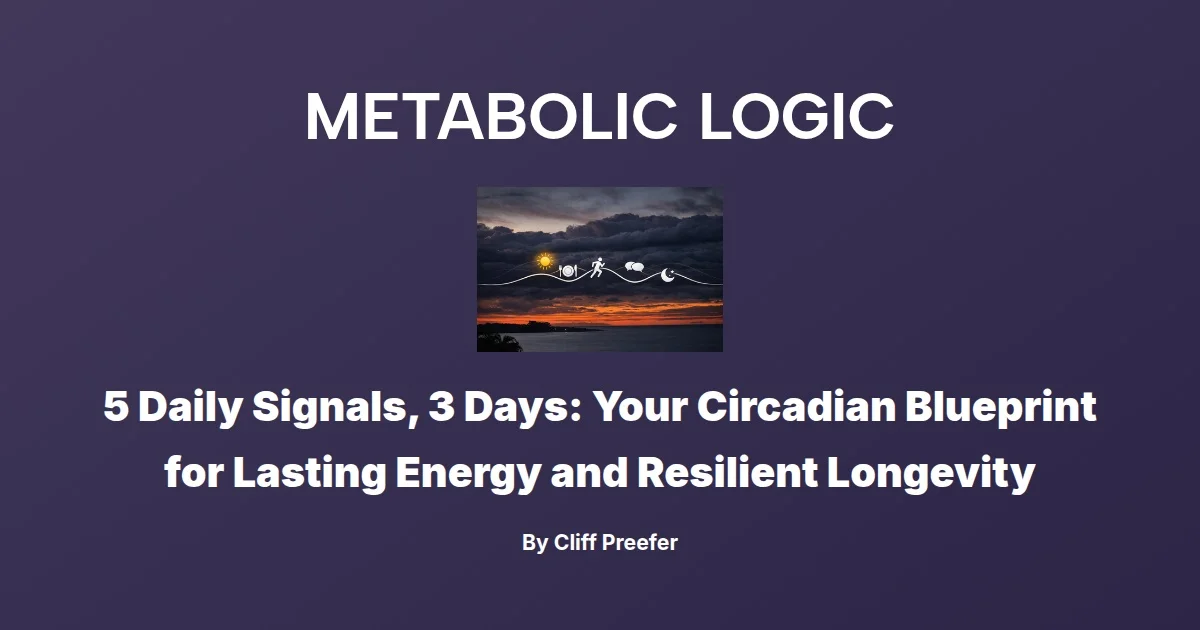 METABOLIC LOGIC

5 Daily Signals, 3 Days: Your Circadian Blueprint for Lasting Energy and Resilient Longevity

By Cliff Preefer